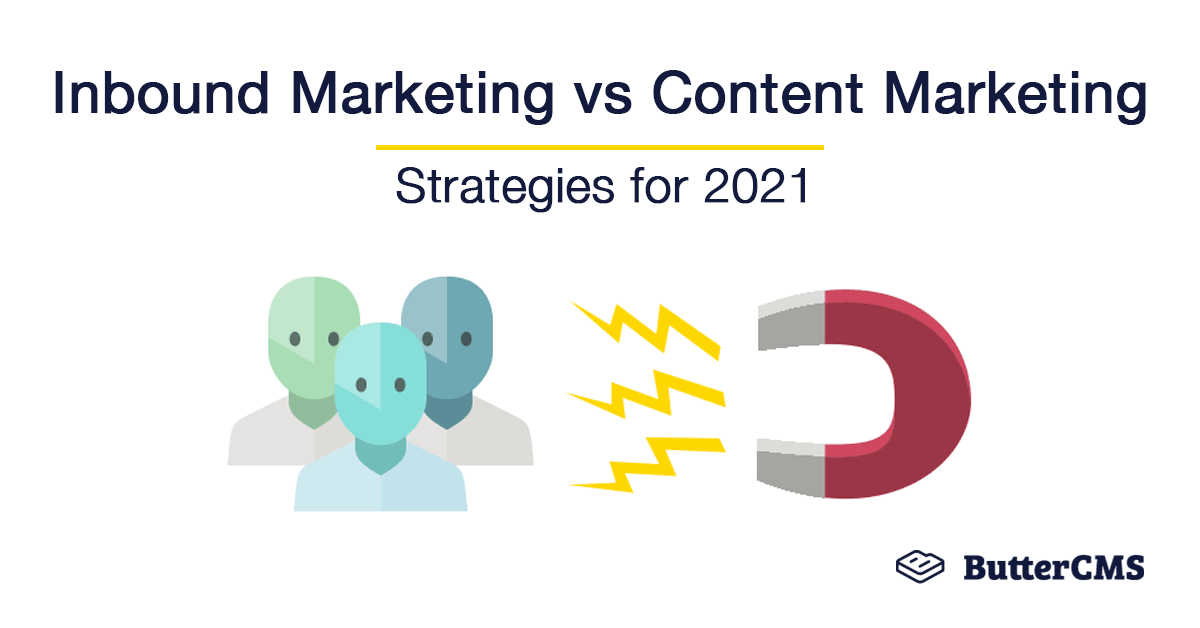 Inbound Marketing vs Content Marketing

Strategies for 2021

ButterCMS